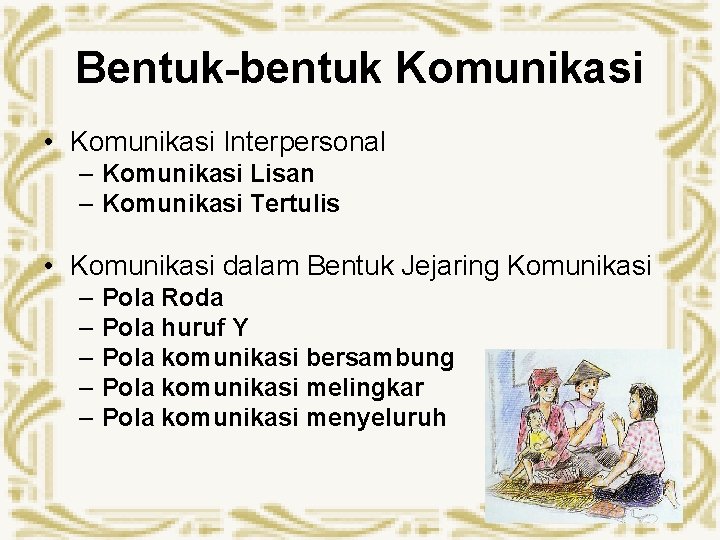 Bentuk-bentuk Komunikasi

• Komunikasi Interpersonal
– Komunikasi Lisan
– Komunikasi Tertulis

• Komunikasi dalam Bentuk Jejaring Komunikasi
– Pola Roda
– Pola huruf Y
– Pola komunikasi bersambung
– Pola komunikasi melingkar
– Pola komunikasi menyeluruh